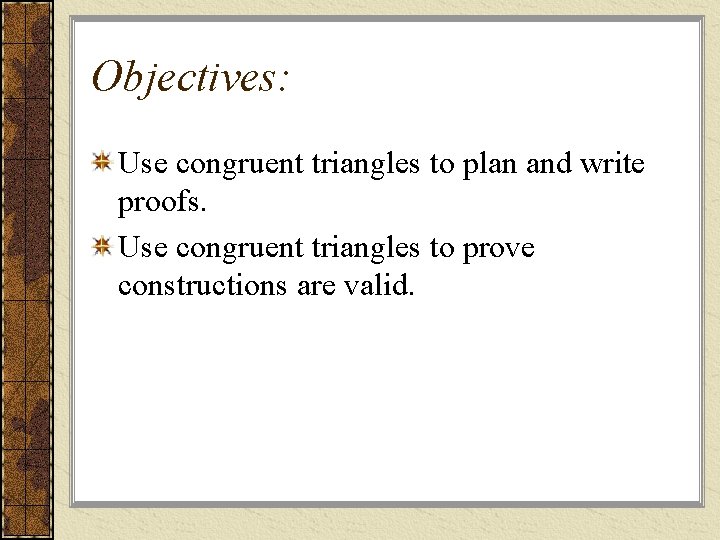 Objectives:

Use congruent triangles to plan and write proofs.

Use congruent triangles to prove constructions are valid.